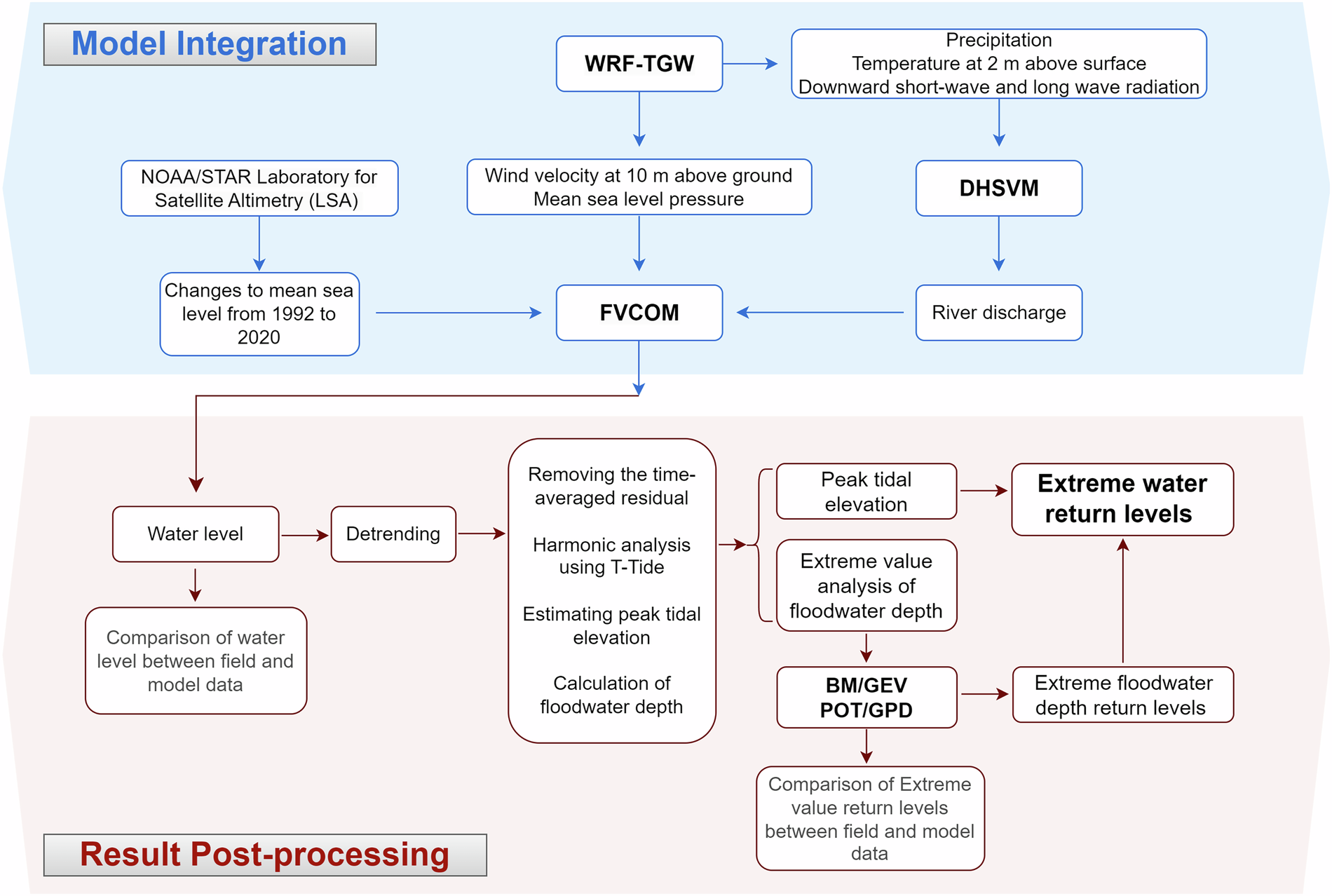 Model Integration

WRF-TGW

Precipitation
Temperature at 2 m above surface
Downward short-wave and long wave radiation

NOAA/STAR Laboratory for Satellite Altimetry (LSA)

Wind velocity at 10 m above ground
Mean sea level pressure

DHSVM

Changes to mean sea level from 1992 to 2020

FVCOM

River discharge

Water level

Detrending

Removing the time-averaged residual

Harmonic analysis using T-Tide

Estimating peak tidal elevation

Calculation of floodwater depth

Peak tidal elevation

Extreme water return levels

Extreme value analysis of floodwater depth

Comparison of water level between field and model data

BM/GEV
POT/GPD

Extreme floodwater depth return levels

Comparison of Extreme value return levels between field and model data

Result Post-processing